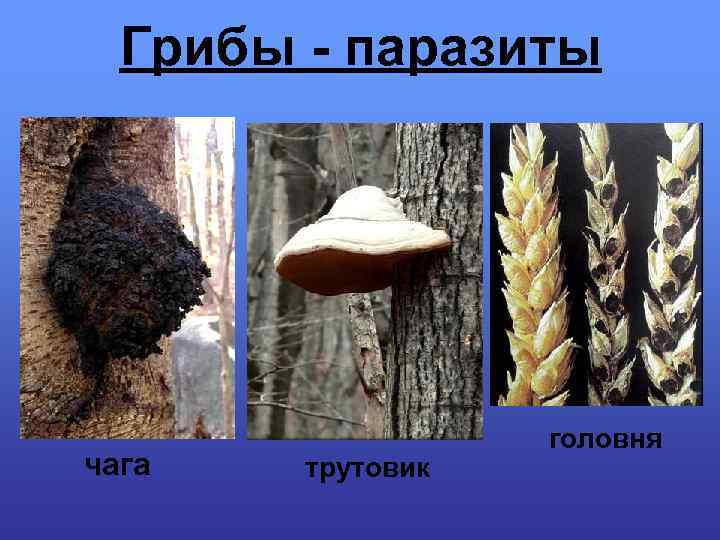 Грибы - паразиты

чага

трутовик

головня